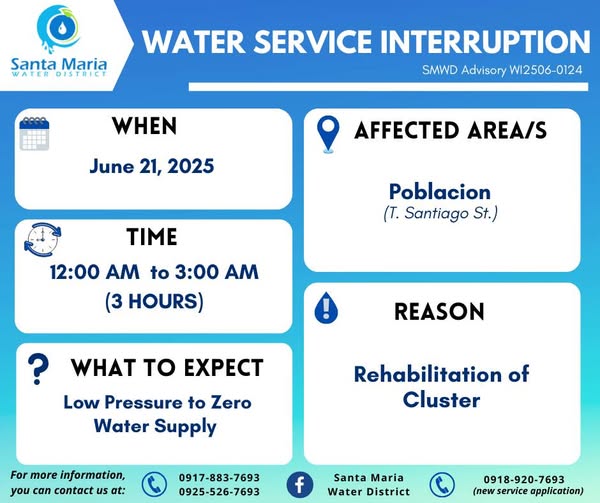 Santa Maria
WATER DISTRICT

WATER SERVICE INTERRUPTION

SMWD Advisory WI2506-0124

WHEN

June 21, 2025

TIME

12:00 AM to 3:00 AM
(3 HOURS)

WHAT TO EXPECT

Low Pressure to Zero Water Supply

AFFECTED AREA/S

Poblacion
(T. Santiago St.)

REASON

Rehabilitation of Cluster

For more information, you can contact us at:

0917-883-7693
0925-526-7693

Santa Maria
Water District

0918-920-7693
(new service application)